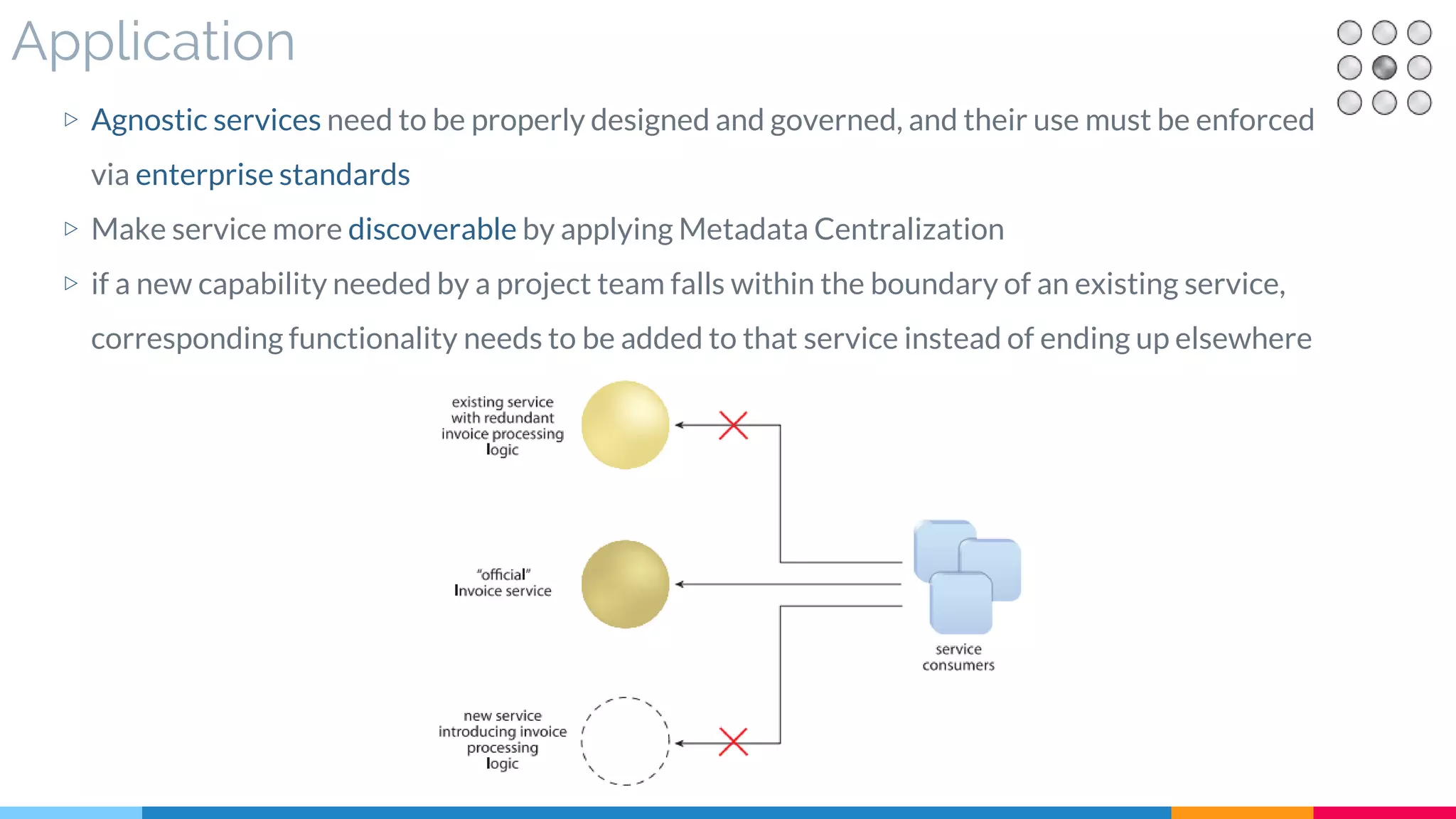 Application

▷ Agnostic services need to be properly designed and governed, and their use must be enforced via enterprise standards

▷ Make service more discoverable by applying Metadata Centralization

▷ if a new capability needed by a project team falls within the boundary of an existing service, corresponding functionality needs to be added to that service instead of ending up elsewhere

existing service with redundant invoice processing logic

"official" Invoice service

new service introducing invoice processing logic

service consumers